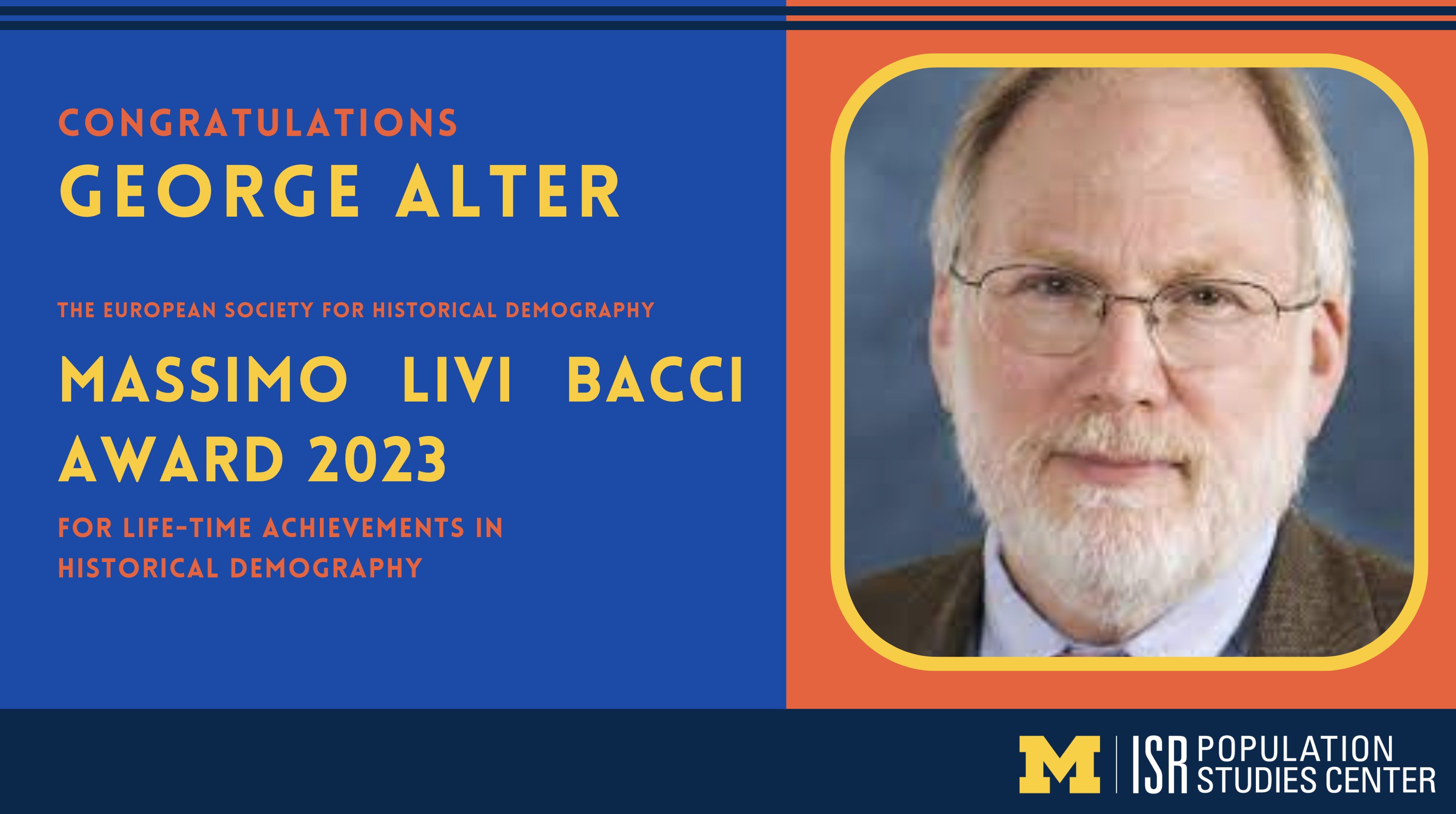 CONGRATULATIONS
GEORGE ALTER

THE EUROPEAN SOCIETY FOR HISTORICAL DEMOGRAPHY

MASSIMO LIVI BACCI
AWARD 2023

FOR LIFE-TIME ACHIEVEMENTS IN HISTORICAL DEMOGRAPHY

M | ISR POPULATION STUDIES CENTER